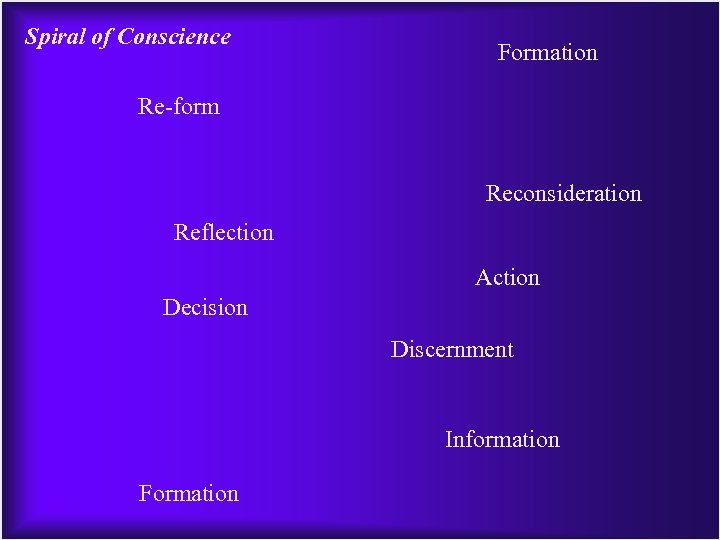 Spiral of Conscience

Formation

Re-form

Reconsideration

Reflection

Action

Decision

Discernment

Information

Formation